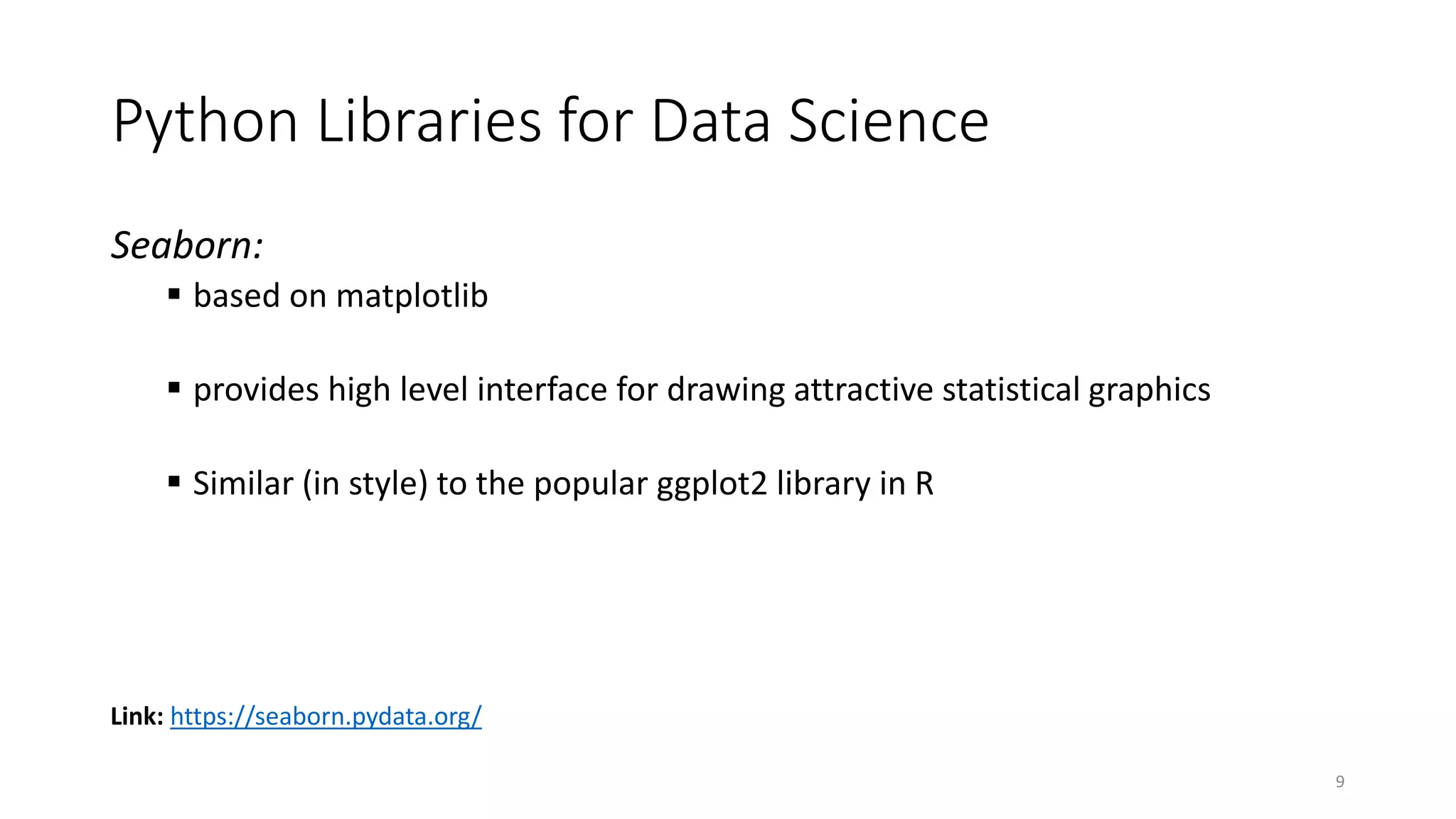 Python Libraries for Data Science

Seaborn:

▪ based on matplotlib

▪ provides high level interface for drawing attractive statistical graphics

▪ Similar (in style) to the popular ggplot2 library in R

Link: https://seaborn.pydata.org/

9